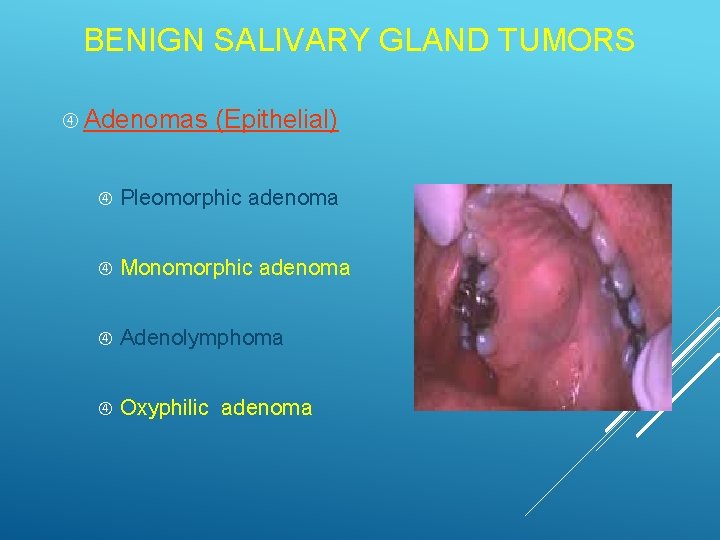 BENIGN SALIVARY GLAND TUMORS

④ Adenomas (Epithelial)

④ Pleomorphic adenoma

④ Monomorphic adenoma

④ Adenolymphoma

④ Oxyphilic adenoma